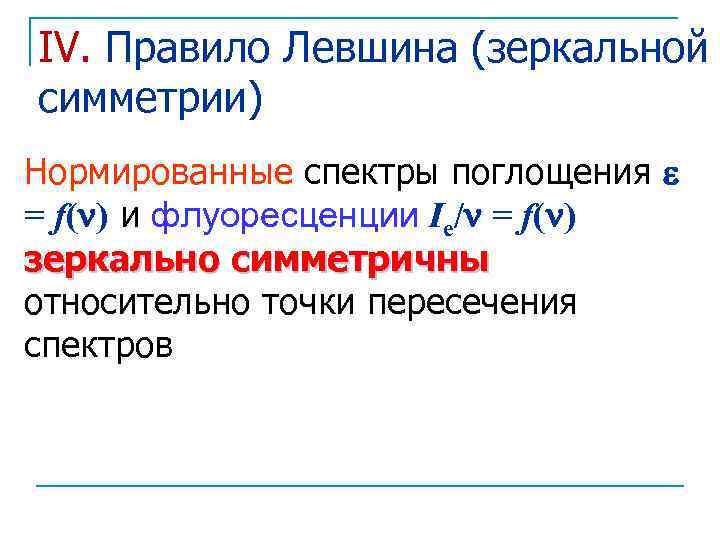 IV. Правило Левшина (зеркальной симметрии)

Нормированные спектры поглощения $\varepsilon = f(\nu)$ и флуоресценции $I_e/\nu = f(\nu)$ зеркально симметричны относительно точки пересечения спектров